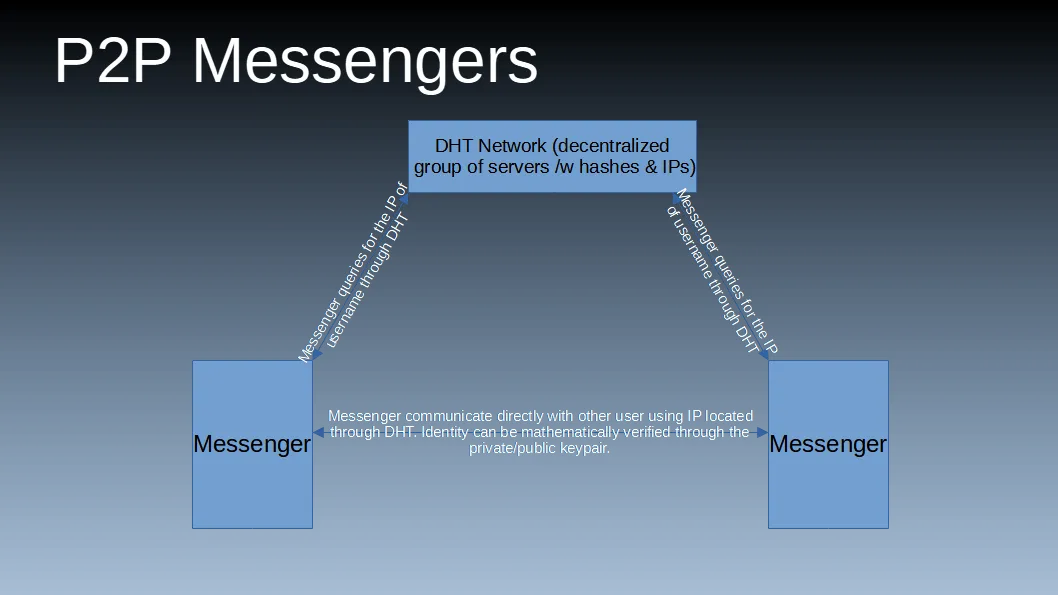 P2P Messengers

DHT Network (decentralized group of servers /w hashes & IPs)

Messenger queries for the IP of username through DHT

Messenger queries for the IP of username through DHT

Messenger

Messenger communicate directly with other user using IP located through DHT. Identity can be mathematically verified through the private/public keypair.

Messenger